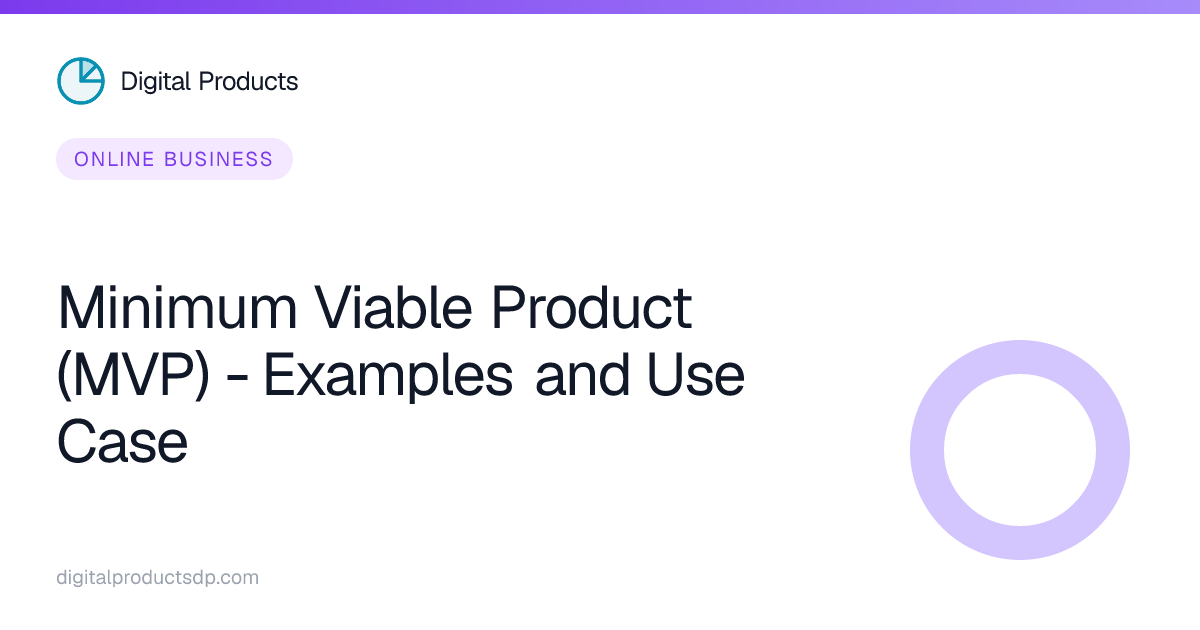 Digital Products

ONLINE BUSINESS

Minimum Viable Product (MVP) - Examples and Use Case

digitalproductsdp.com